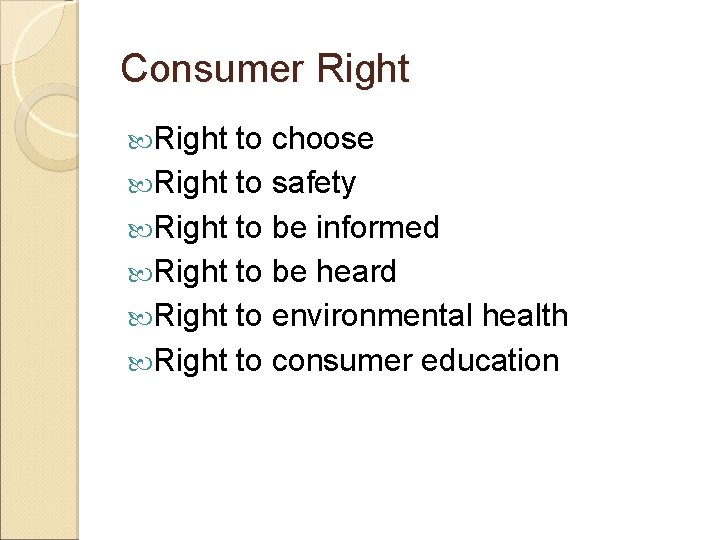 Consumer Right

Right to choose
Right to safety
Right to be informed
Right to be heard
Right to environmental health
Right to consumer education